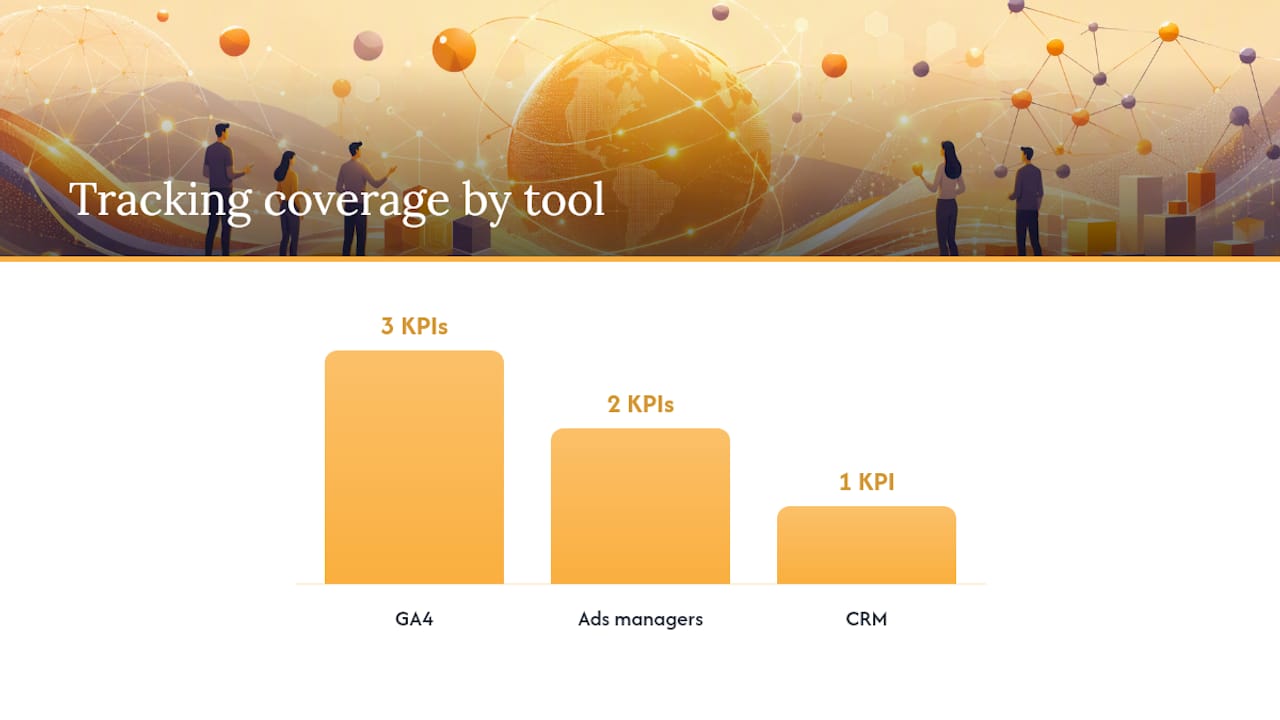 Tracking coverage by tool

3 KPIs
2 KPIs
1 KPI

GA4
Ads managers
CRM